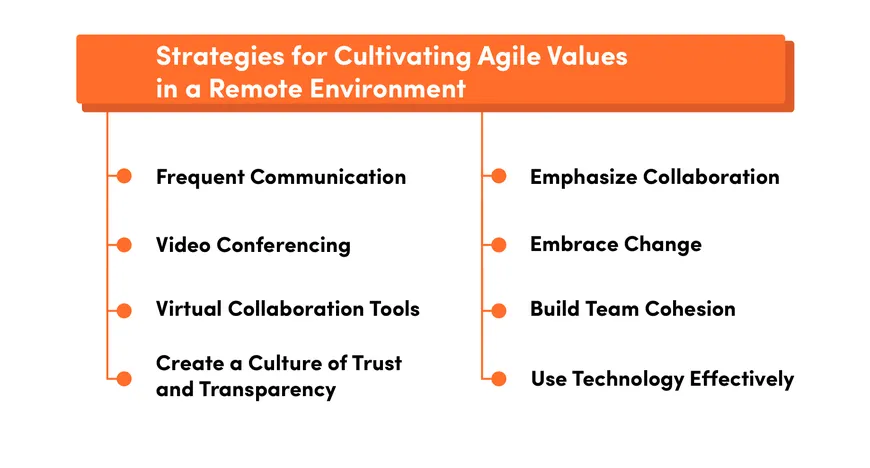 Strategies for Cultivating Agile Values in a Remote Environment

Frequent Communication

Video Conferencing

Virtual Collaboration Tools

Create a Culture of Trust and Transparency

Emphasize Collaboration

Embrace Change

Build Team Cohesion

Use Technology Effectively